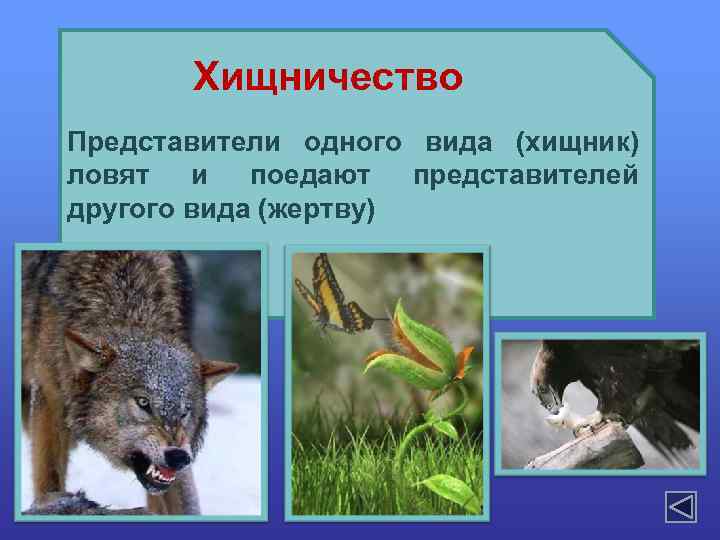 Хищничество

Представители одного вида (хищник) ловят и поедают представителей другого вида (жертву)